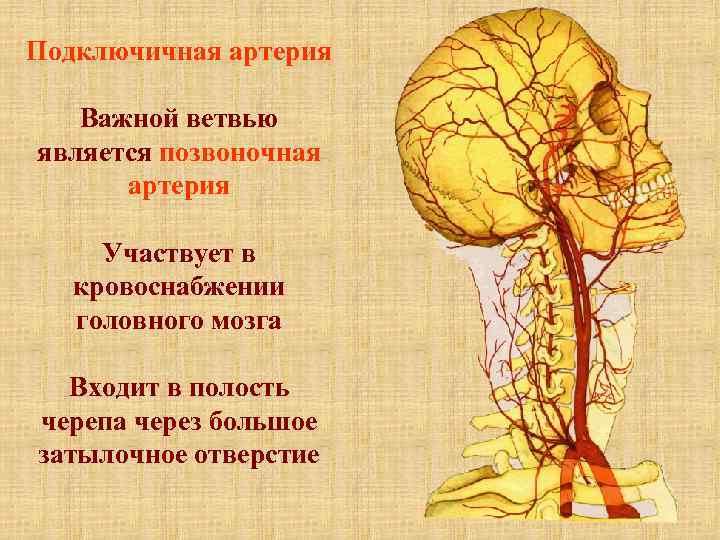 Подключичная артерия

Важной ветвью является позвоночная артерия

Участвует в кровоснабжении головного мозга

Входит в полость черепа через большое затылочное отверстие